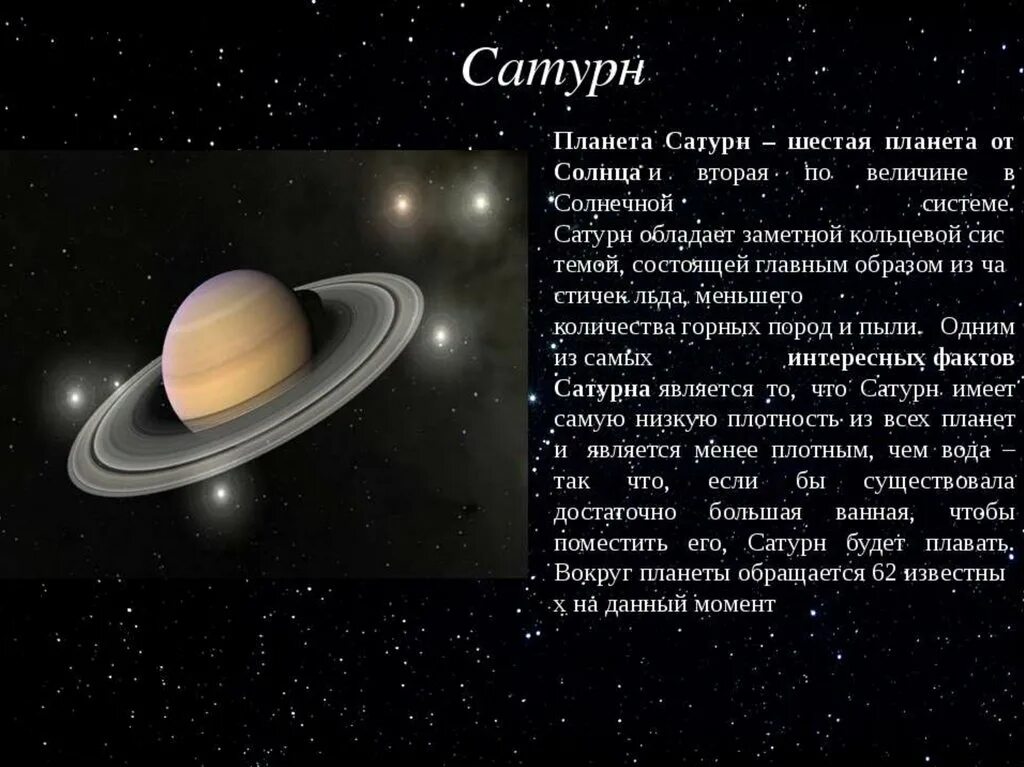 Сатурн

Планета Сатурн – шестая планета от Солнца и вторая по величине в Солнечной системе. Сатурн обладает заметной кольцевой сис темой, состоящей главным образом из ча стичек льда, меньшего количества горных пород и пыли. Одним из самых интересных фактов Сатурна является то, что Сатурн имеет самую низкую плотность из всех планет и является менее плотным, чем вода – так что, если бы существовала достаточно большая ванная, чтобы поместить его, Сатурн будет плавать. Вокруг планеты обращается 62 известны х на данный момент